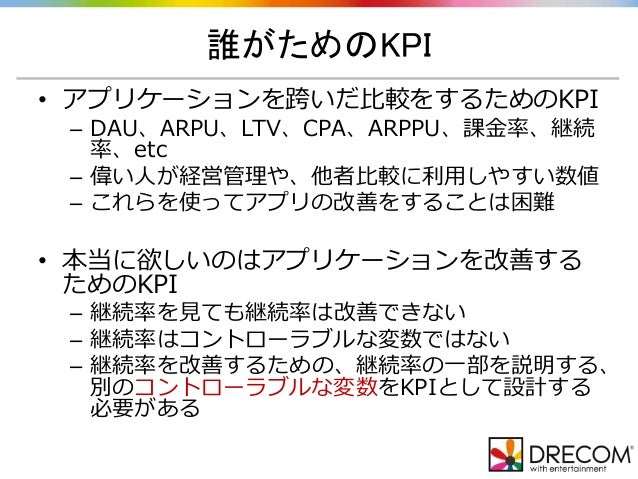 誰がためのKPI

• アプリケーションを跨いだ比較をするためのKPI
  – DAU、ARPU、LTV、CPA、ARPPU、課金率、継続率、etc
  – 偉い人が経営管理や、他者比較に利用しやすい数値
  – これらを使ってアプリの改善をすることは困難

• 本当に欲しいのはアプリケーションを改善するためのKPI
  – 継続率を見ても継続率は改善できない
  – 継続率はコントローラブルな変数ではない
  – 継続率を改善するための、継続率の一部を説明する、別のコントローラブルな変数をKPIとして設計する必要がある

DRECOM
with entertainment